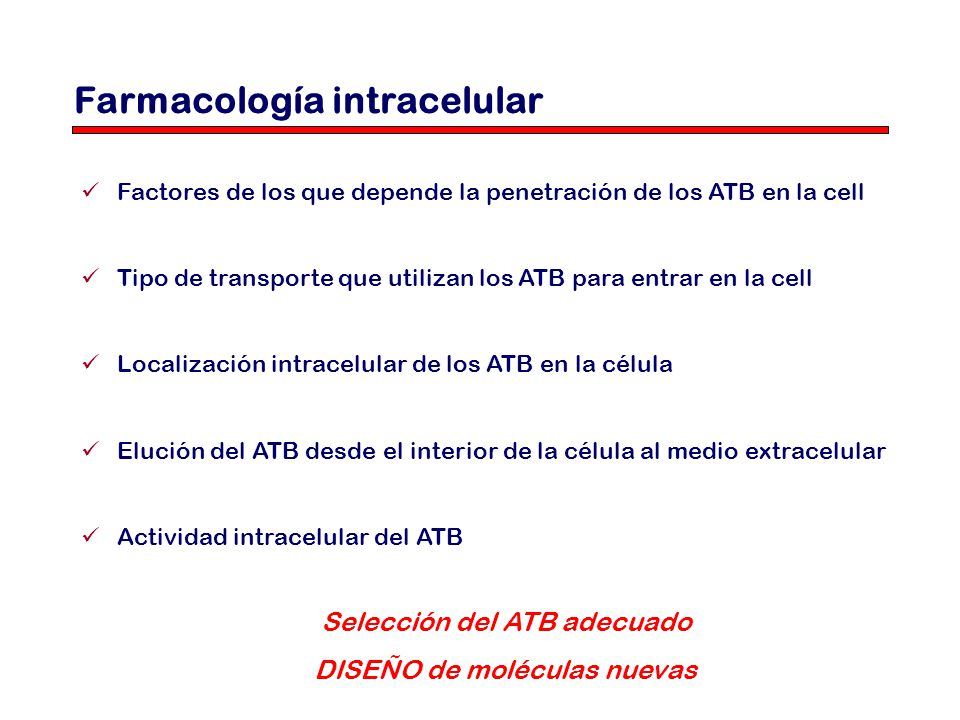 Farmacología intracelular

✓ Factores de los que depende la penetración de los ATB en la cell

✓ Tipo de transporte que utilizan los ATB para entrar en la cell

✓ Localización intracelular de los ATB en la célula

✓ Elución del ATB desde el interior de la célula al medio extracelular

✓ Actividad intracelular del ATB

Selección del ATB adecuado

DISEÑO de moléculas nuevas